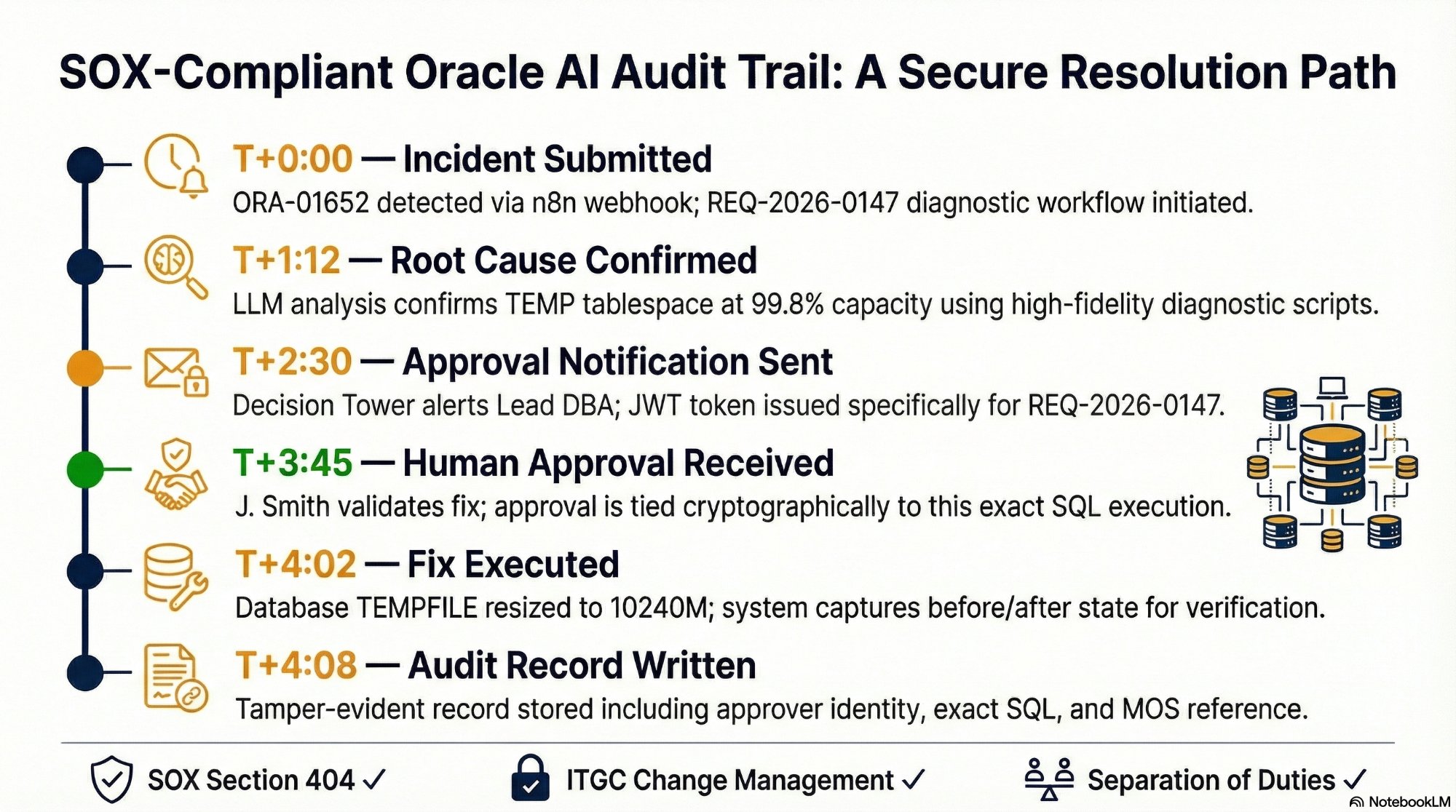 SOX-Compliant Oracle AI Audit Trail: A Secure Resolution Path

T+0:00 — Incident Submitted
ORA-01652 detected via n8n webhook; REQ-2026-0147 diagnostic workflow initiated.

T+1:12 — Root Cause Confirmed
LLM analysis confirms TEMP tablespace at 99.8% capacity using high-fidelity diagnostic scripts.

T+2:30 — Approval Notification Sent
Decision Tower alerts Lead DBA; JWT token issued specifically for REQ-2026-0147.

T+3:45 — Human Approval Received
J. Smith validates fix; approval is tied cryptographically to this exact SQL execution.

T+4:02 — Fix Executed
Database TEMPFILE resized to 10240M; system captures before/after state for verification.

T+4:08 — Audit Record Written
Tamper-evident record stored including approver identity, exact SQL, and MOS reference.

SOX Section 404 ✓
ITGC Change Management ✓
Separation of Duties ✓

NotebookLM